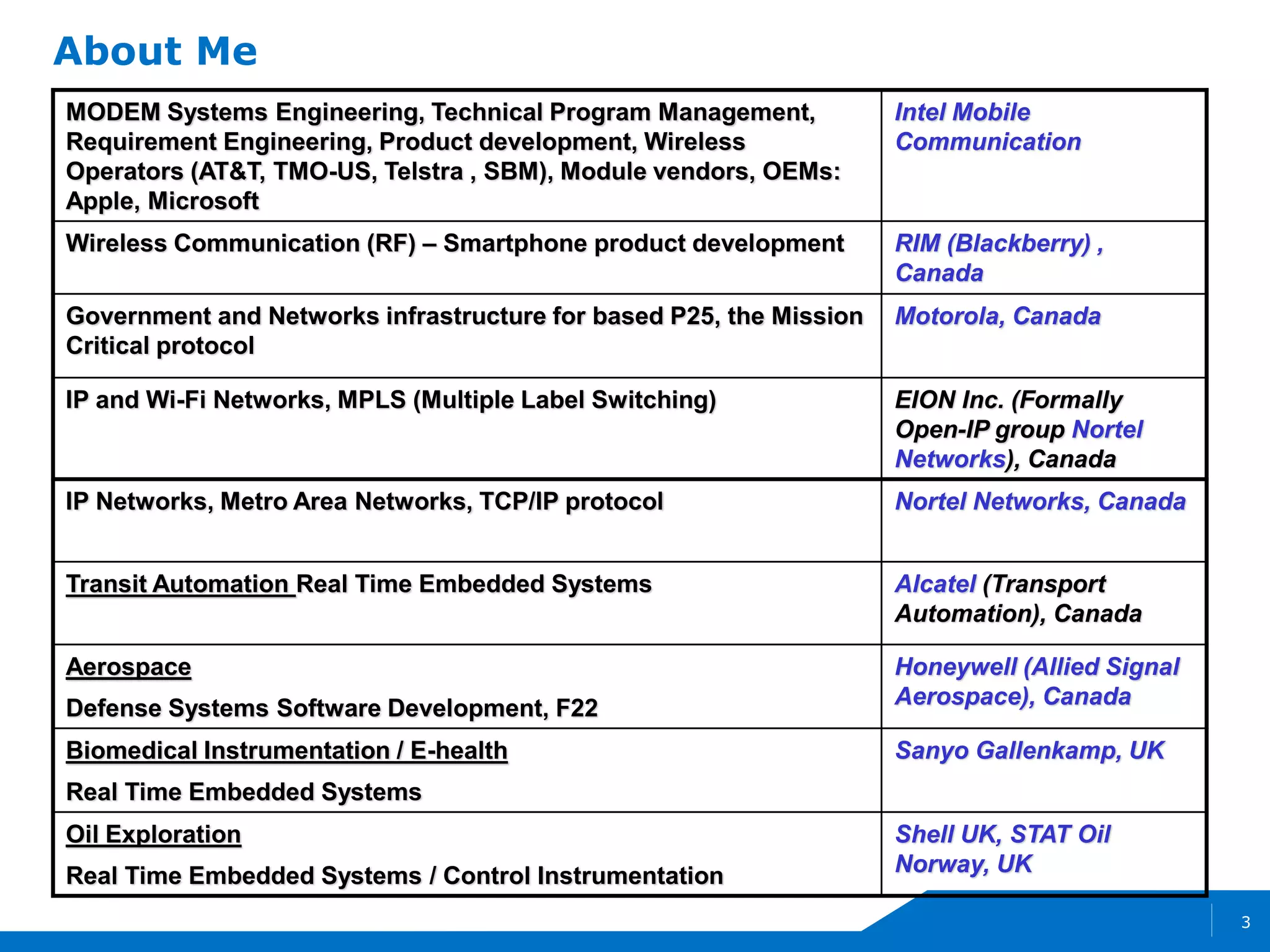 About Me

| | |
|---|---|
| MODEM Systems Engineering, Technical Program Management, Requirement Engineering, Product development, Wireless Operators (AT&T, TMO-US, Telstra , SBM), Module vendors, OEMs: Apple, Microsoft | Intel Mobile Communication |
| Wireless Communication (RF) – Smartphone product development | RIM (Blackberry) , Canada |
| Government and Networks infrastructure for based P25, the Mission Critical protocol | Motorola, Canada |
| IP and Wi-Fi Networks, MPLS (Multiple Label Switching) | EION Inc. (Formally Open-IP group Nortel Networks), Canada |
| IP Networks, Metro Area Networks, TCP/IP protocol | Nortel Networks, Canada |
| Transit Automation Real Time Embedded Systems | Alcatel (Transport Automation), Canada |
| Aerospace Defense Systems Software Development, F22 | Honeywell (Allied Signal Aerospace), Canada |
| Biomedical Instrumentation / E-health Real Time Embedded Systems | Sanyo Gallenkamp, UK |
| Oil Exploration Real Time Embedded Systems / Control Instrumentation | Shell UK, STAT Oil Norway, UK |

3